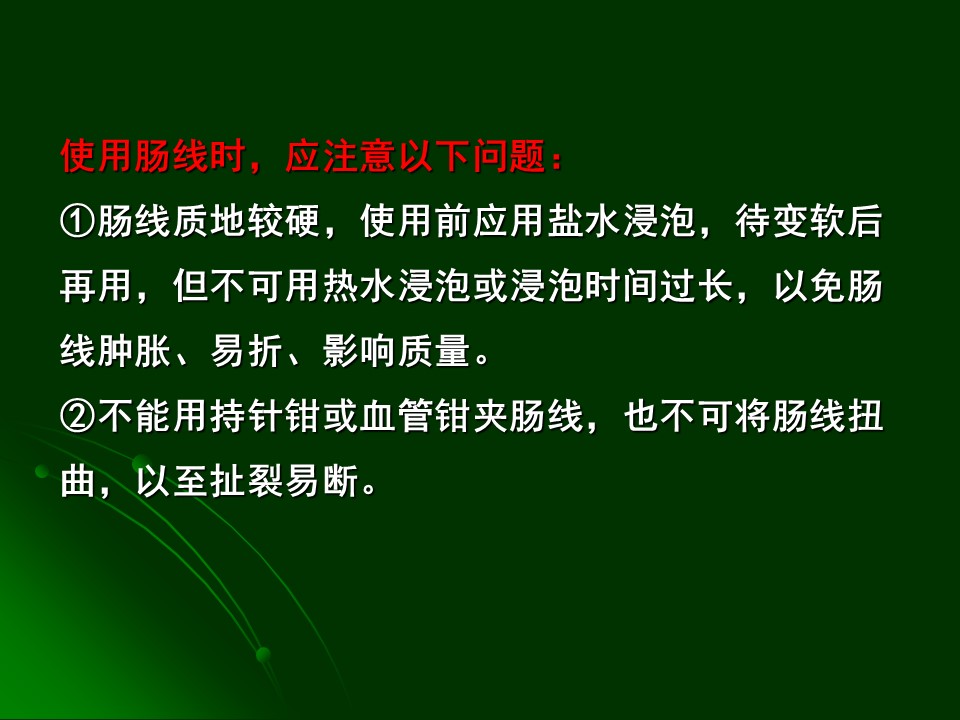 使用肠线时，应注意以下问题：

①肠线质地较硬，使用前应用盐水浸泡，待变软后再用，但不可用热水浸泡或浸泡时间过长，以免肠线肿胀、易折、影响质量。

②不能用持针钳或血管钳夹肠线，也不可将肠线扭曲，以至扯裂易断。